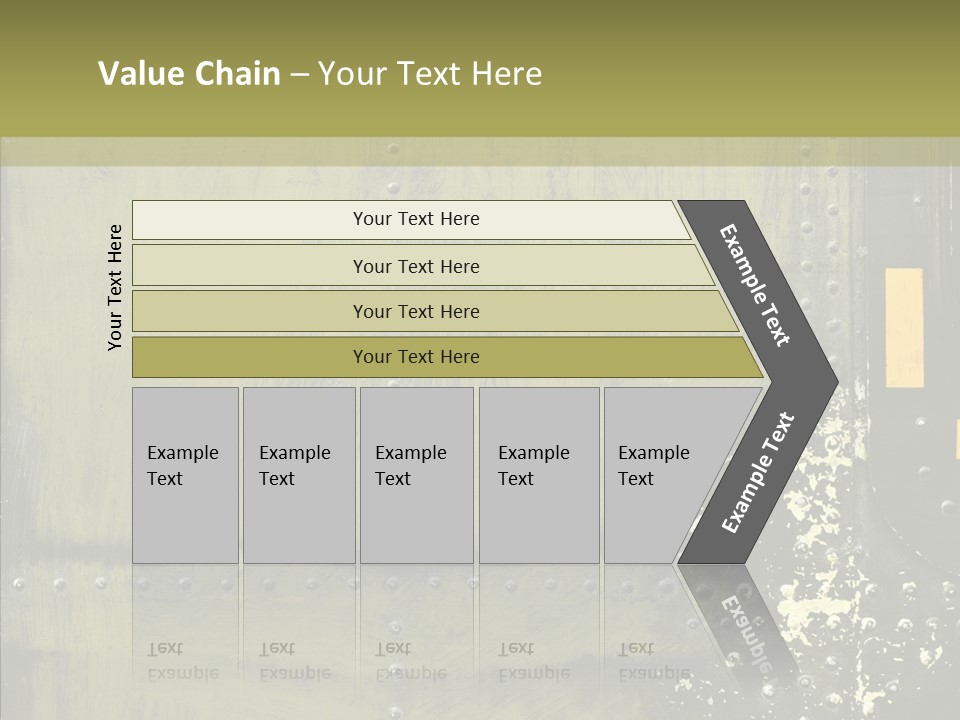 Value Chain – Your Text Here

Your Text Here

Your Text Here

Your Text Here

Your Text Here

Your Text Here

Example Text

Example Text

Example Text

Example Text

Example Text

Example Text

Example Text